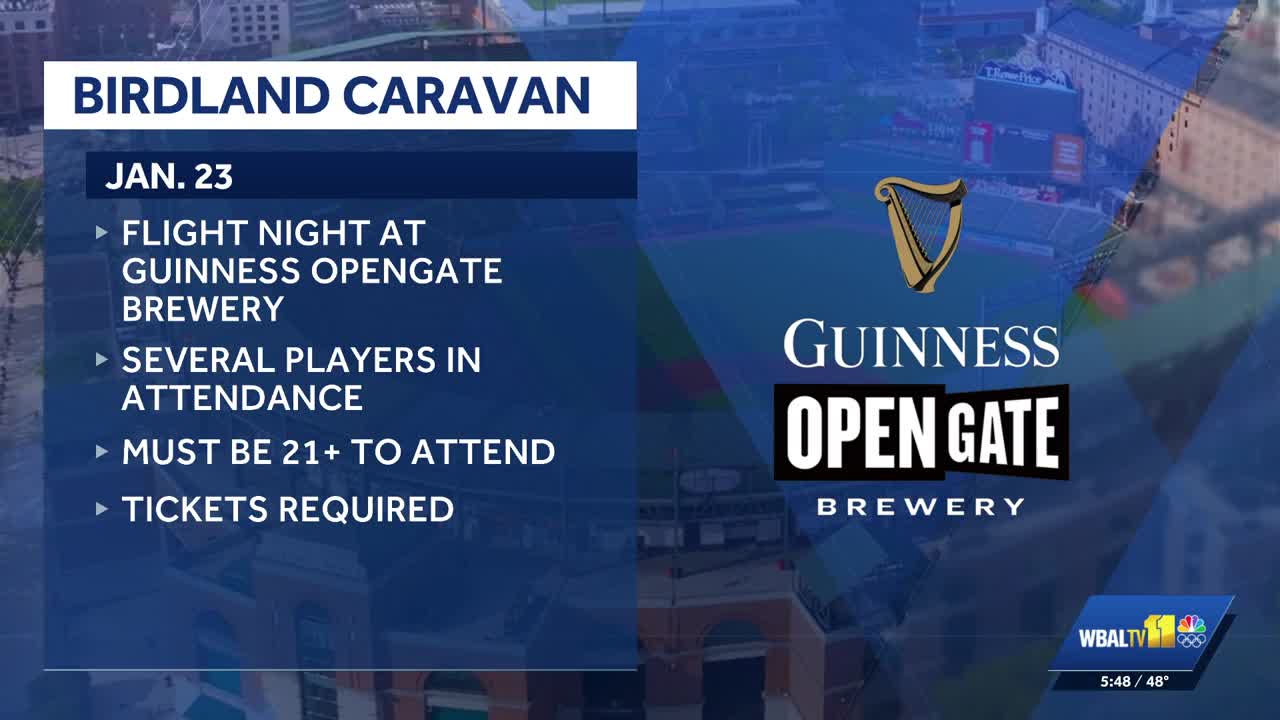 BIRDLAND CARAVAN

JAN. 23

▸ FLIGHT NIGHT AT GUINNESS OPENGATE BREWERY

▸ SEVERAL PLAYERS IN ATTENDANCE

▸ MUST BE 21+ TO ATTEND

▸ TICKETS REQUIRED

T.RowePrice

GUINNESS
OPEN GATE
BREWERY

WBALTV 11
5:48 / 48°